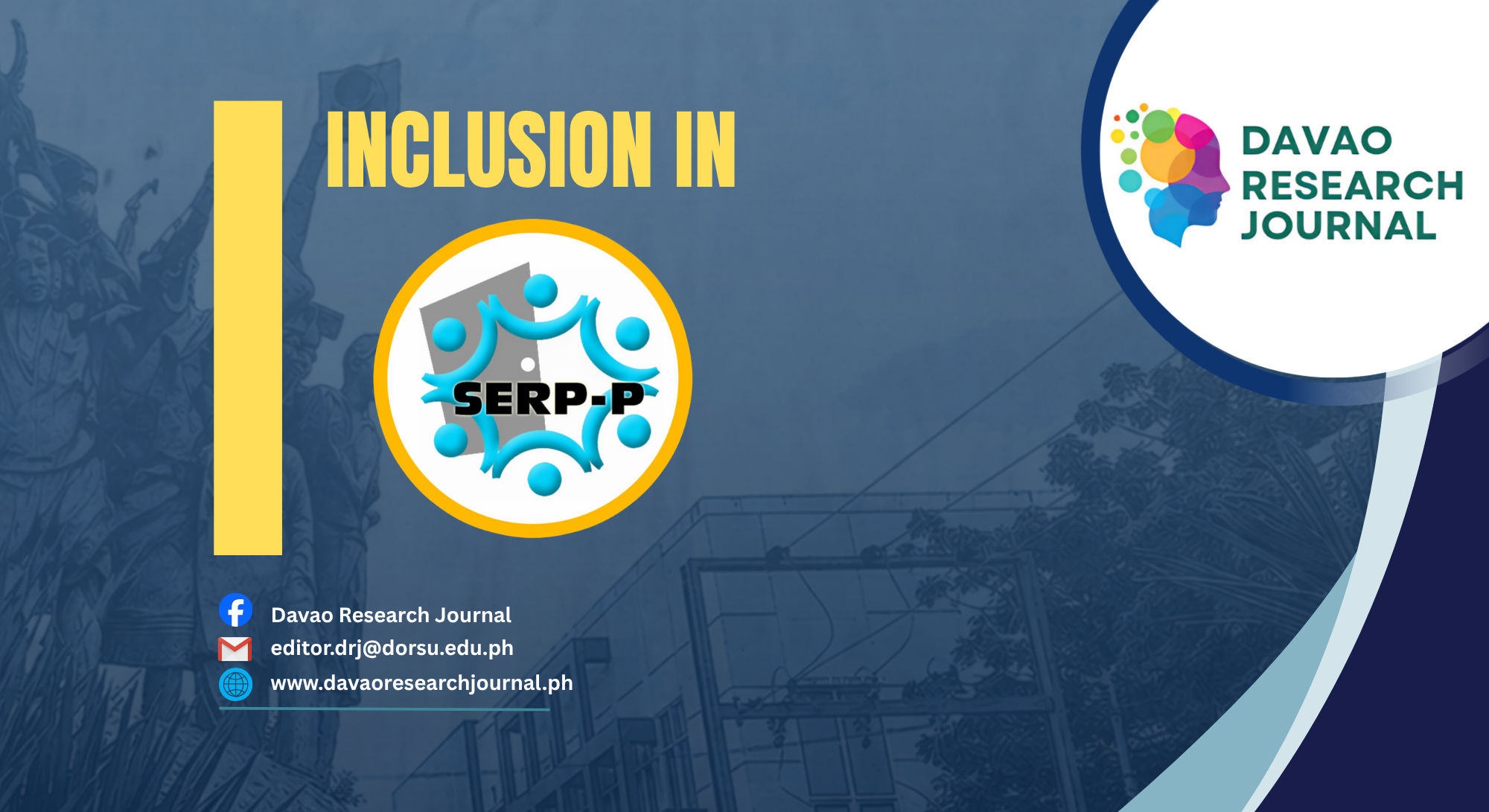 INCLUSION IN

SERP-P

DAVAO RESEARCH JOURNAL

Davao Research Journal
editor.drj@dorsu.edu.ph
www.davaoresearchjournal.ph